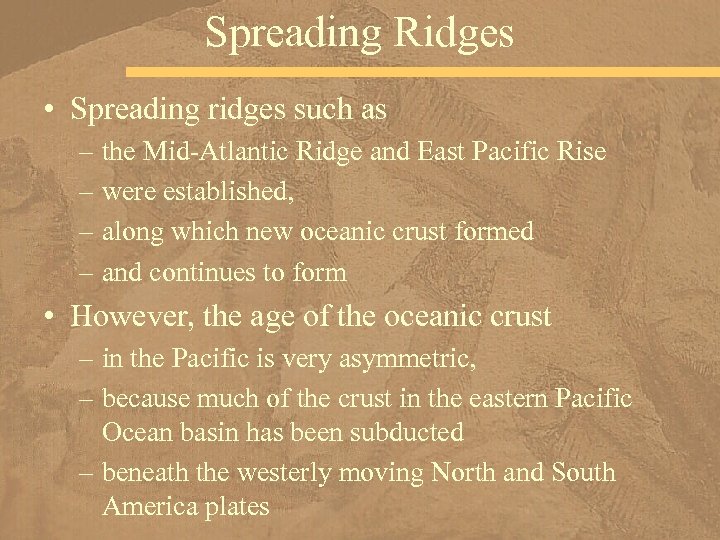 Spreading Ridges

• Spreading ridges such as
– the Mid-Atlantic Ridge and East Pacific Rise
– were established,
– along which new oceanic crust formed
– and continues to form

• However, the age of the oceanic crust
– in the Pacific is very asymmetric,
– because much of the crust in the eastern Pacific Ocean basin has been subducted
– beneath the westerly moving North and South America plates